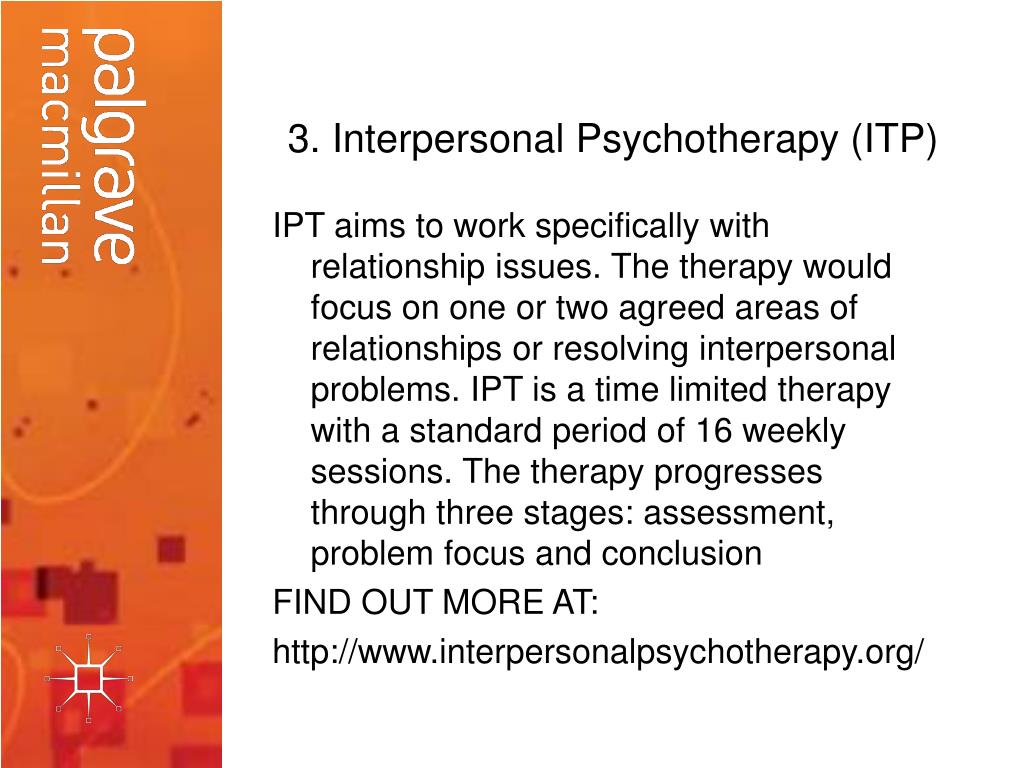 palgrave macmillan

3. Interpersonal Psychotherapy (ITP)

IPT aims to work specifically with relationship issues. The therapy would focus on one or two agreed areas of relationships or resolving interpersonal problems. IPT is a time limited therapy with a standard period of 16 weekly sessions. The therapy progresses through three stages: assessment, problem focus and conclusion

FIND OUT MORE AT:

http://www.interpersonalpsychotherapy.org/